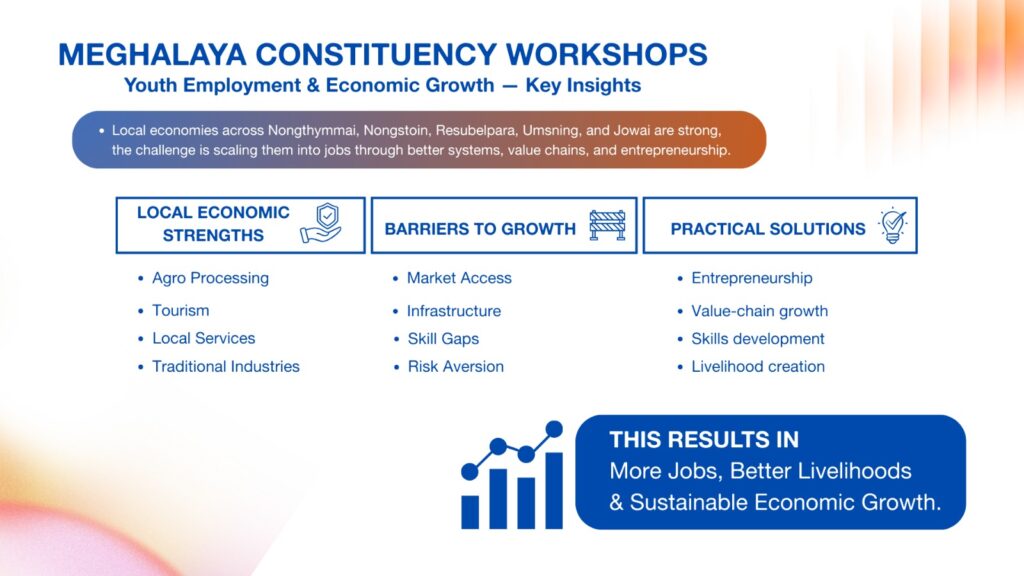 MEGHALAYA CONSTITUENCY WORKSHOPS
Youth Employment & Economic Growth — Key Insights

• Local economies across Nongthymmai, Nongstoin, Resubelpara, Umsning, and Jowai are strong, the challenge is scaling them into jobs through better systems, value chains, and entrepreneurship.

LOCAL ECONOMIC STRENGTHS
• Agro Processing
• Tourism
• Local Services
• Traditional Industries

BARRIERS TO GROWTH
• Market Access
• Infrastructure
• Skill Gaps
• Risk Aversion

PRACTICAL SOLUTIONS
• Entrepreneurship
• Value-chain growth
• Skills development
• Livelihood creation

THIS RESULTS IN
More Jobs, Better Livelihoods & Sustainable Economic Growth.